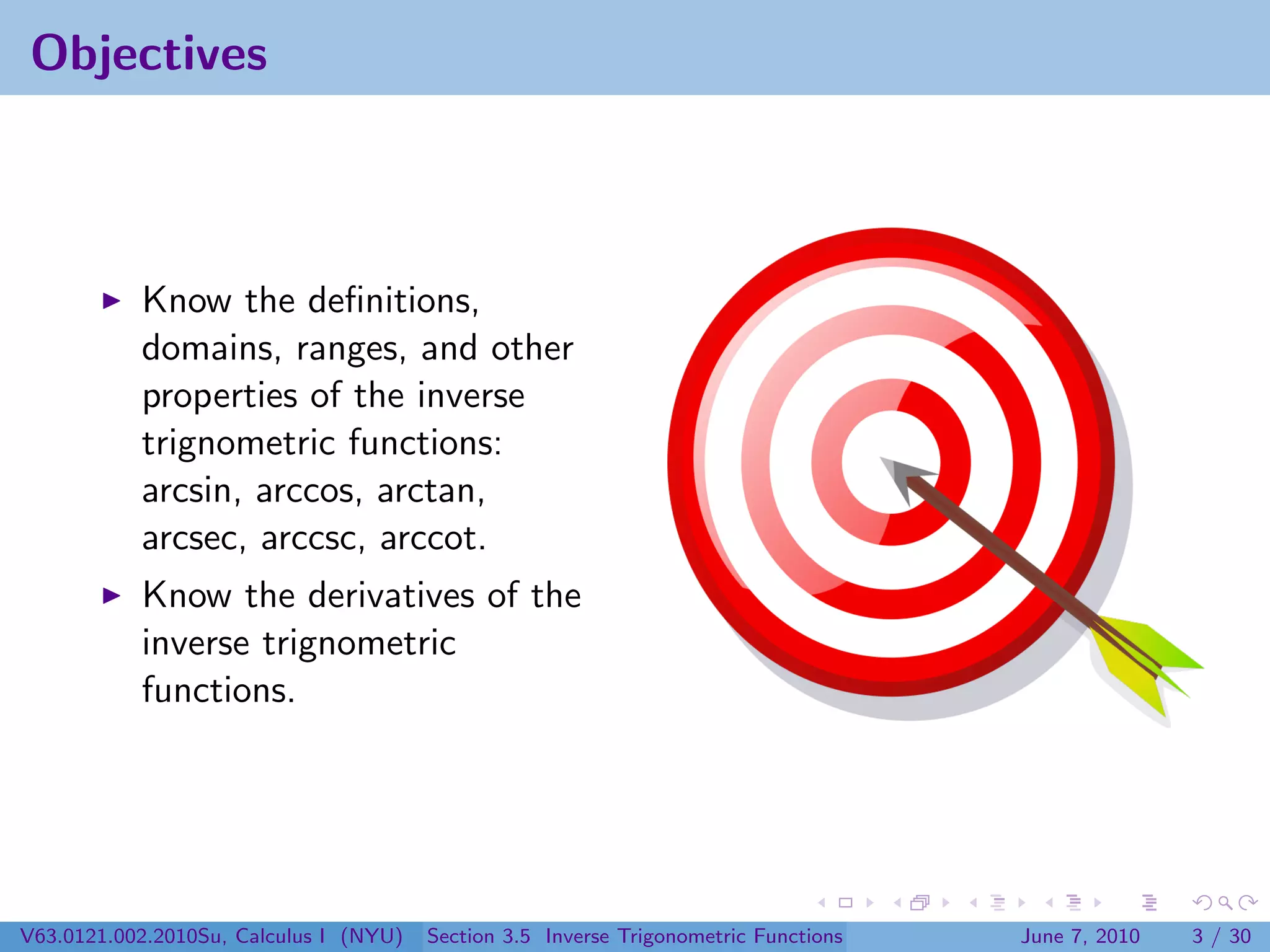 Objectives

▶ Know the definitions, domains, ranges, and other properties of the inverse trignometric functions: arcsin, arccos, arctan, arcsec, arccsc, arccot.

▶ Know the derivatives of the inverse trignometric functions.

V63.0121.002.2010Su, Calculus I (NYU) Section 3.5 Inverse Trigonometric Functions June 7, 2010 3 / 30